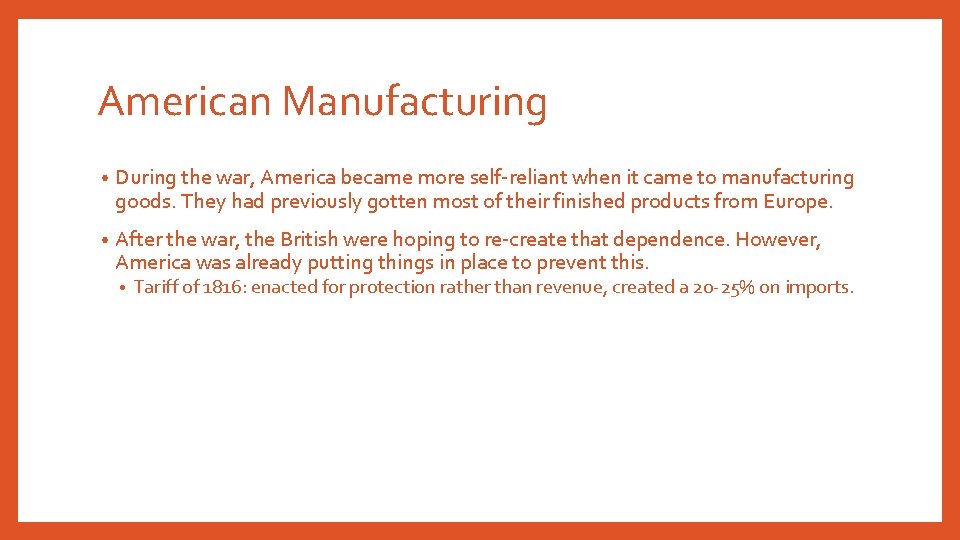 American Manufacturing

• During the war, America became more self-reliant when it came to manufacturing goods. They had previously gotten most of their finished products from Europe.

• After the war, the British were hoping to re-create that dependence. However, America was already putting things in place to prevent this.

• Tariff of 1816: enacted for protection rather than revenue, created a 20-25% on imports.